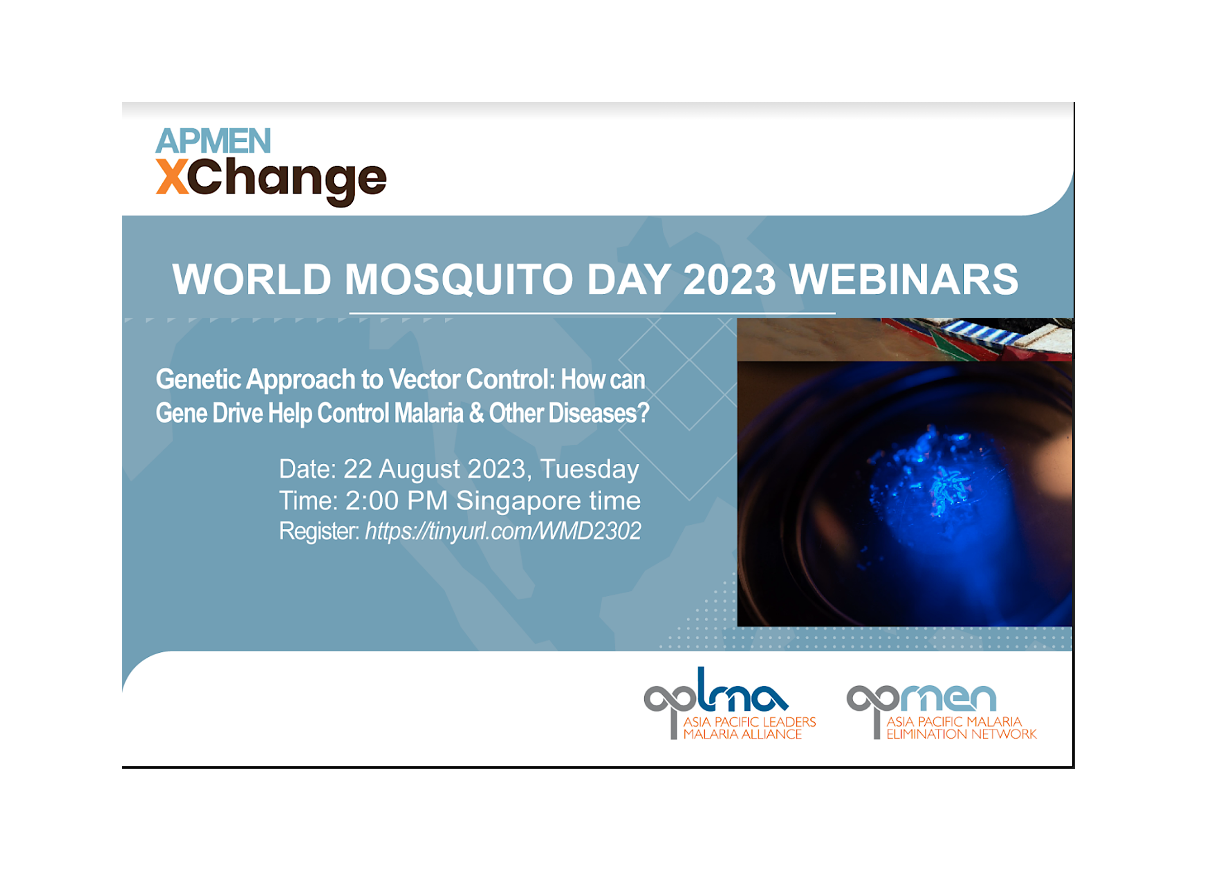 APMEN
XChange

WORLD MOSQUITO DAY 2023 WEBINARS

Genetic Approach to Vector Control: How can Gene Drive Help Control Malaria & Other Diseases?

Date: 22 August 2023, Tuesday
Time: 2:00 PM Singapore time
Register: https://tinyurl.com/WMD2302

aplma
ASIA PACIFIC LEADERS MALARIA ALLIANCE

apmen
ASIA PACIFIC MALARIA ELIMINATION NETWORK